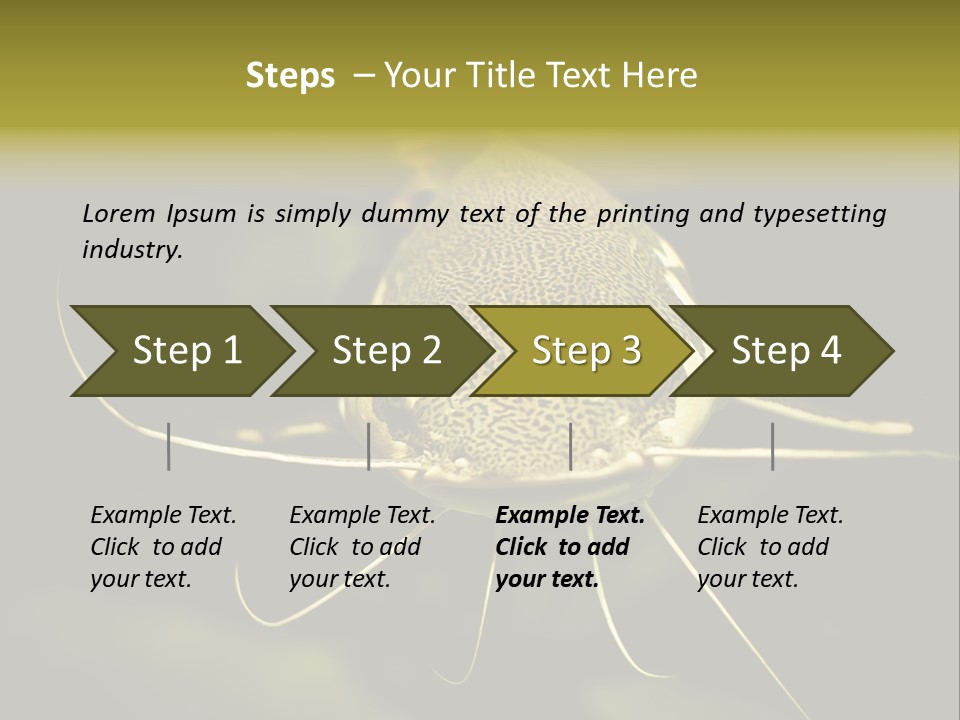 Steps – Your Title Text Here

Lorem Ipsum is simply dummy text of the printing and typesetting industry.

Step 1

Step 2

Step 3

Step 4

Example Text. Click to add your text.

Example Text. Click to add your text.

Example Text. Click to add your text.

Example Text. Click to add your text.